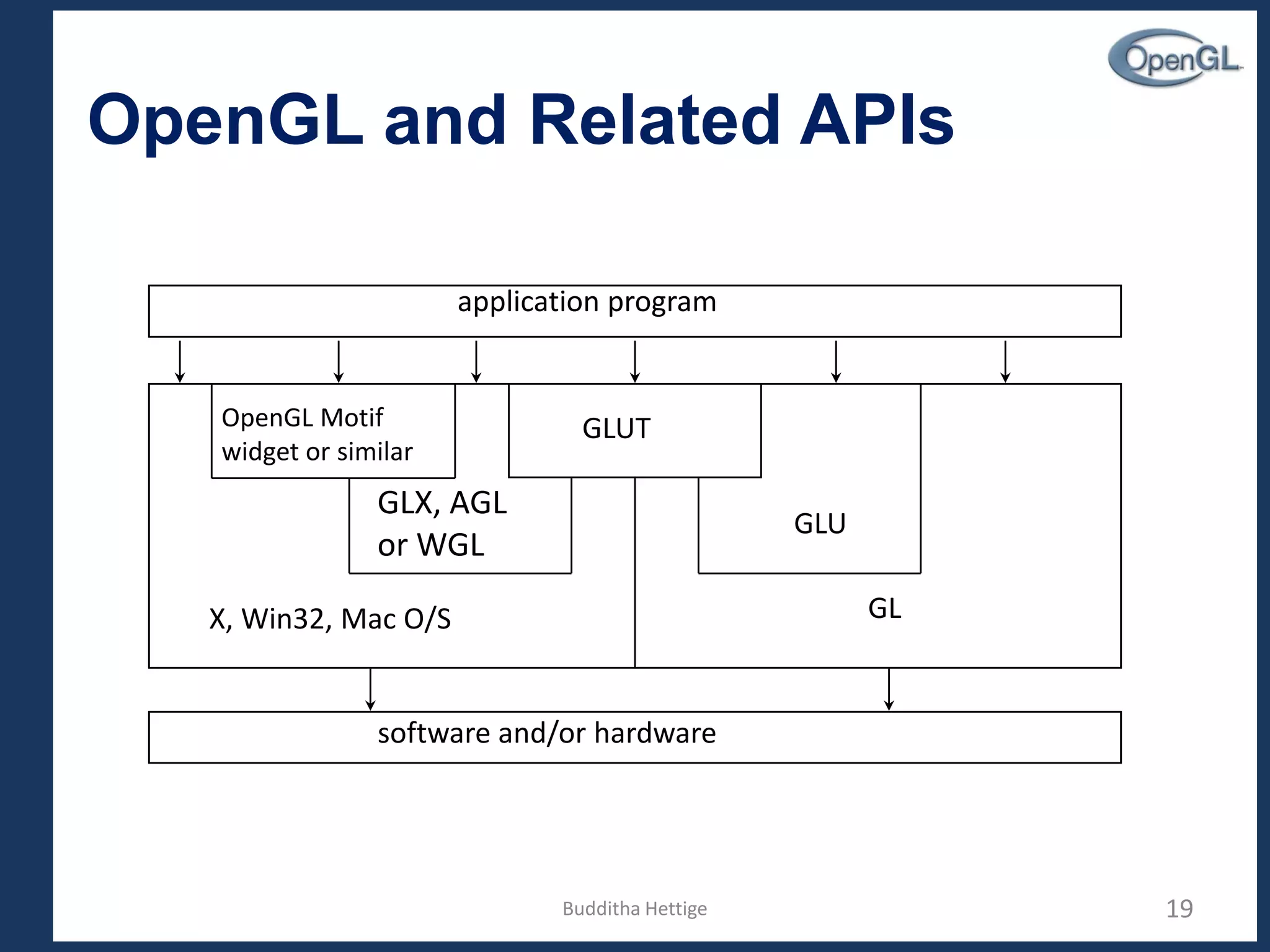 OpenGL

OpenGL and Related APIs

application program

OpenGL Motif widget or similar

GLUT

GLX, AGL or WGL

GLU

X, Win32, Mac O/S

GL

software and/or hardware

Budditha Hettige

19